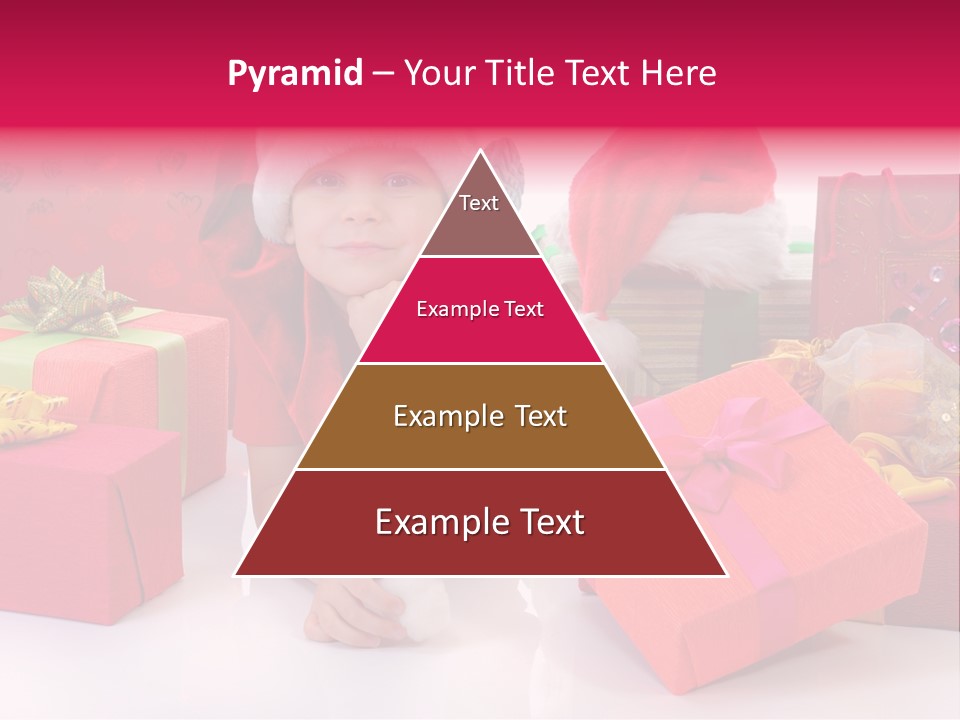 Pyramid – Your Title Text Here

Text

Example Text

Example Text

Example Text